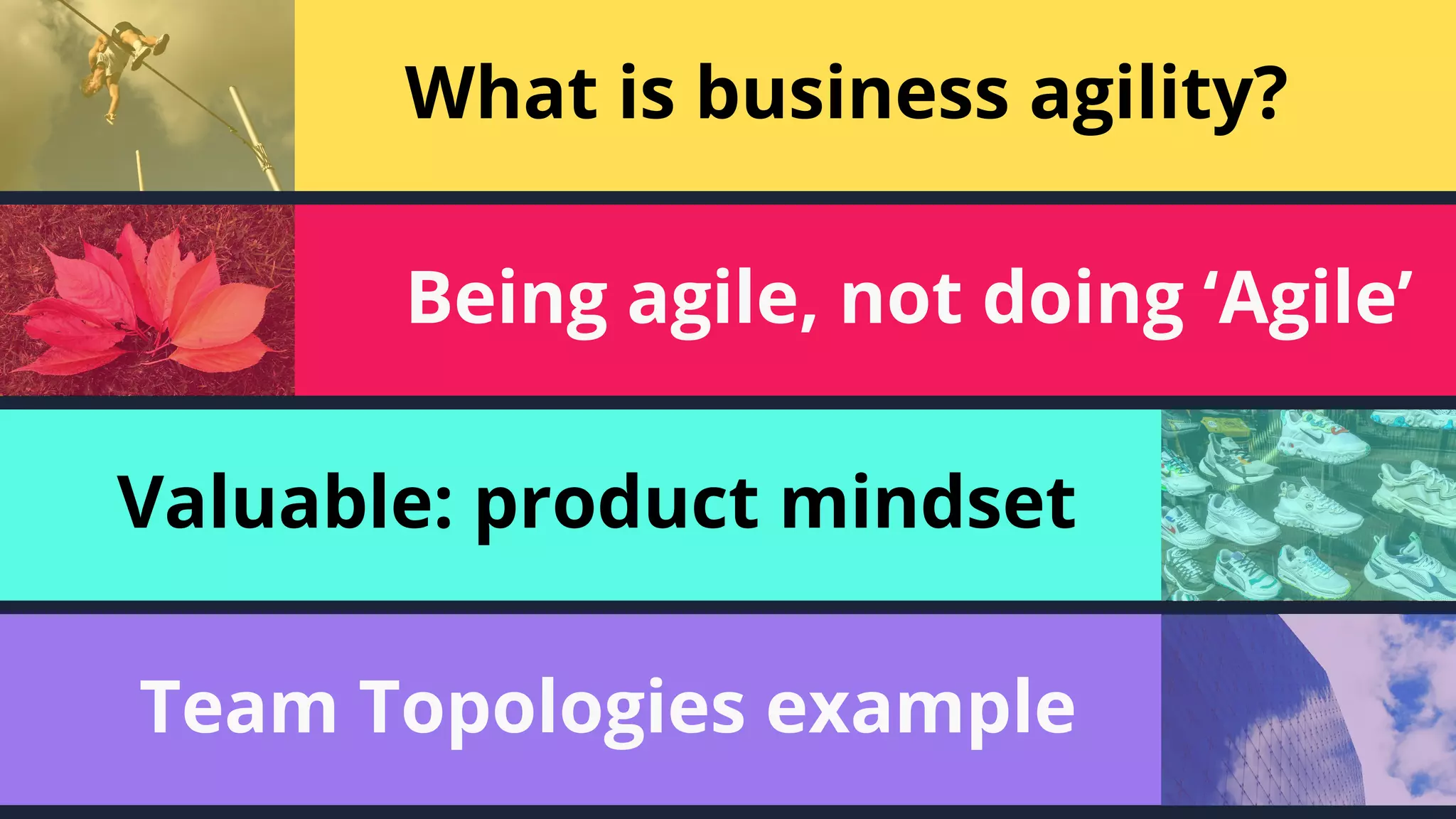 What is business agility?

Being agile, not doing ‘Agile’

Valuable: product mindset

Team Topologies example